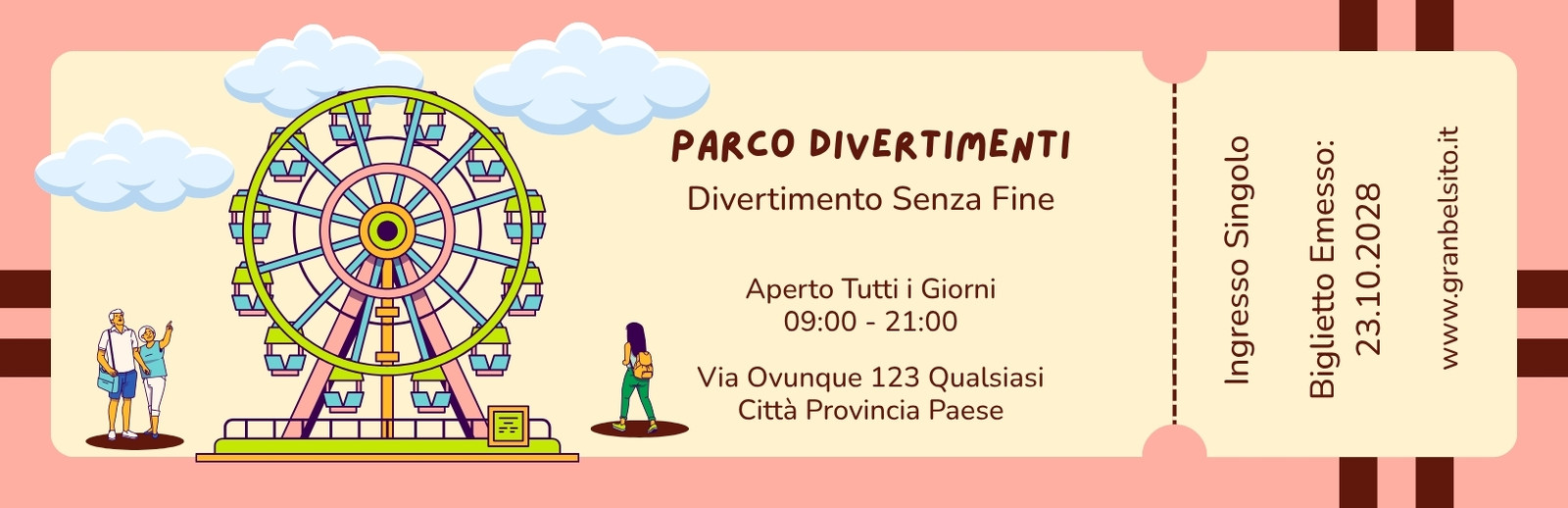 PARCO DIVERTIMENTI
Divertimento Senza Fine

Aperto Tutti i Giorni
09:00 - 21:00

Via Ovunque 123 Qualsiasi
Città Provincia Paese

Ingresso Singolo

Biglietto Emesso:
23.10.2028

www.granbelsito.it